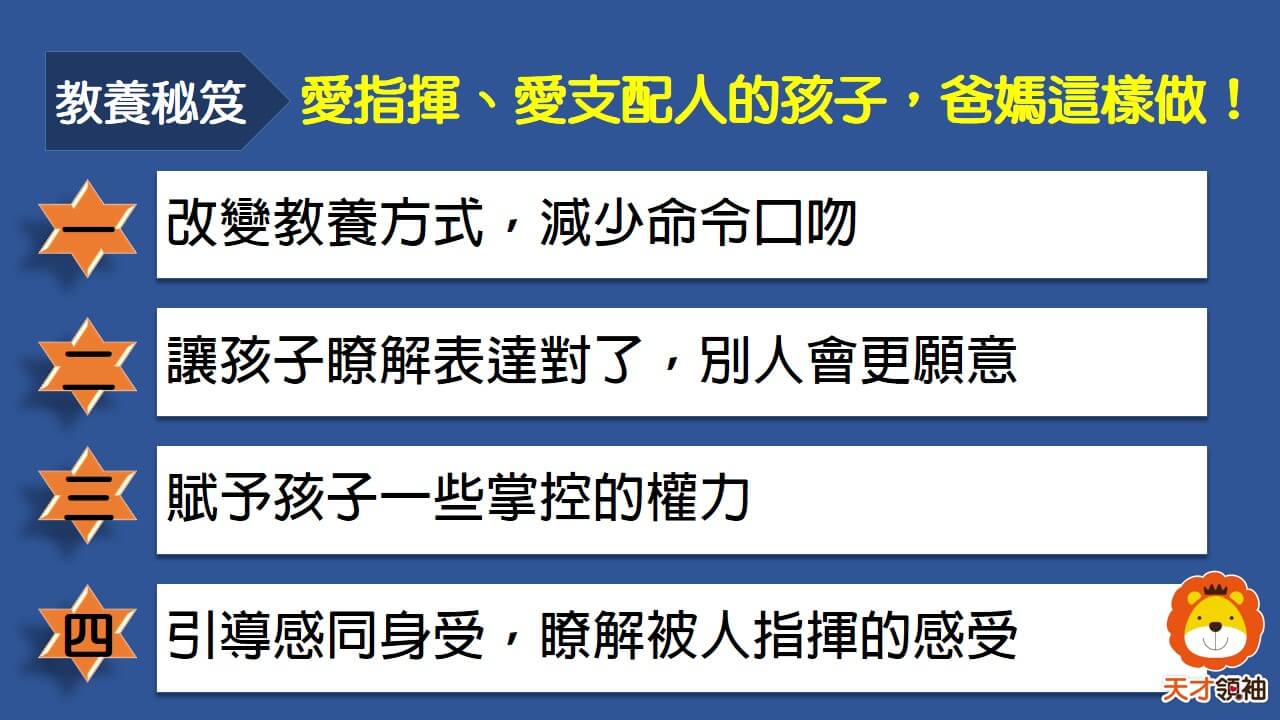 教養秘笈 愛指揮、愛支配人的孩子，爸媽這樣做！

一 改變教養方式，減少命令口吻

二 讓孩子瞭解表達對了，別人會更願意

三 賦予孩子一些掌控的權力

四 引導感同身受，瞭解被人指揮的感受

天才領袖